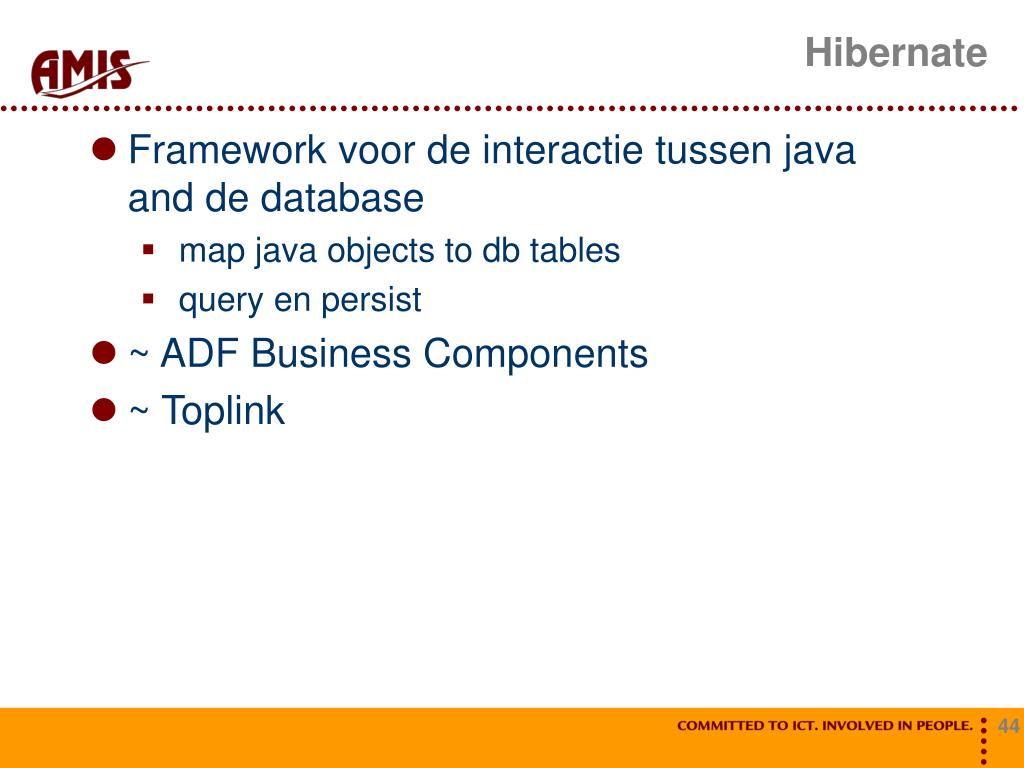 AMIS

Hibernate

- Framework voor de interactie tussen java and de database
  - map java objects to db tables
  - query en persist
- ~ ADF Business Components
- ~ Toplink

COMMITTED TO ICT. INVOLVED IN PEOPLE.

44